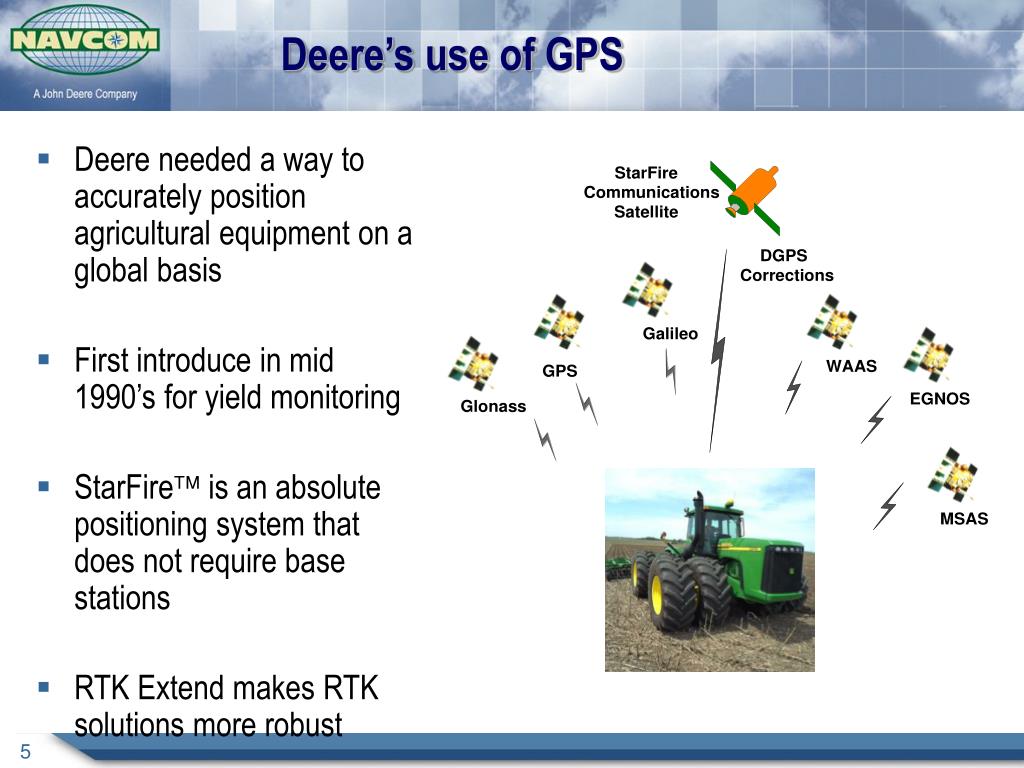 NAVCOM
A John Deere Company

Deere's use of GPS

▪ Deere needed a way to accurately position agricultural equipment on a global basis

▪ First introduce in mid 1990's for yield monitoring

▪ StarFire™ is an absolute positioning system that does not require base stations

▪ RTK Extend makes RTK solutions more robust

StarFire Communications Satellite

DGPS Corrections

Galileo

GPS

Glonass

WAAS

EGNOS

MSAS

5